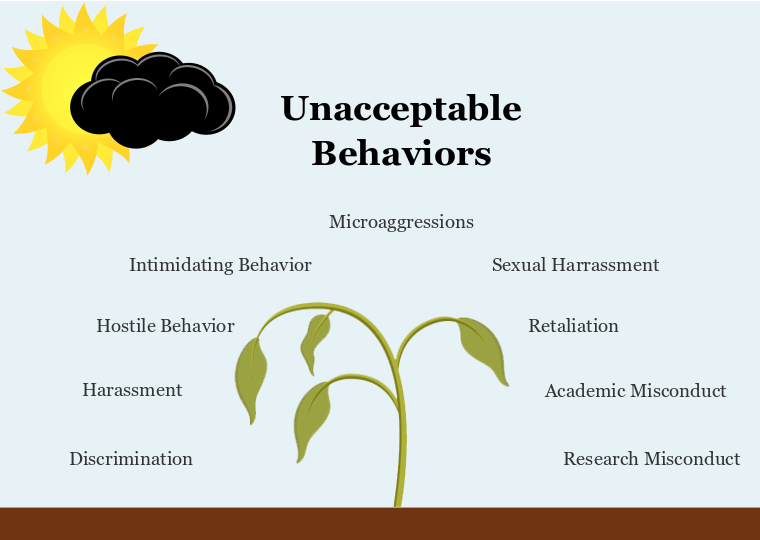 Unacceptable Behaviors

Microaggressions

Intimidating Behavior

Sexual Harrassment

Hostile Behavior

Retaliation

Harassment

Academic Misconduct

Discrimination

Research Misconduct